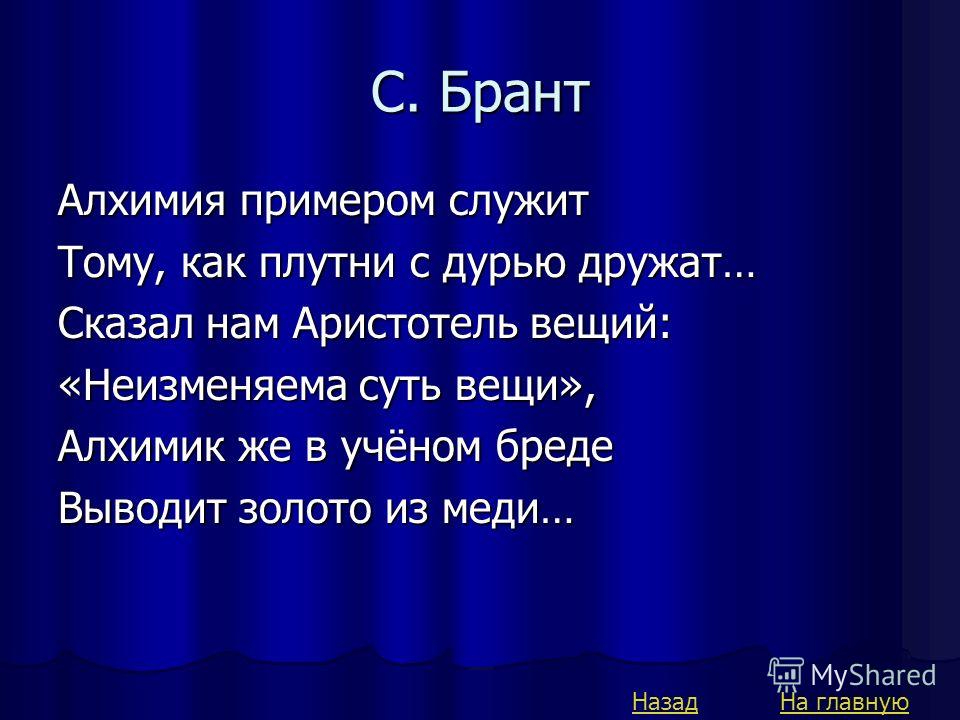 С. Брант

Алхимия примером служит
Тому, как плутни с дурью дружат…
Сказал нам Аристотель вещий:
«Неизменяема суть вещи»,
Алхимик же в учёном бреде
Выводит золото из меди…

MyShared

Назад На главную